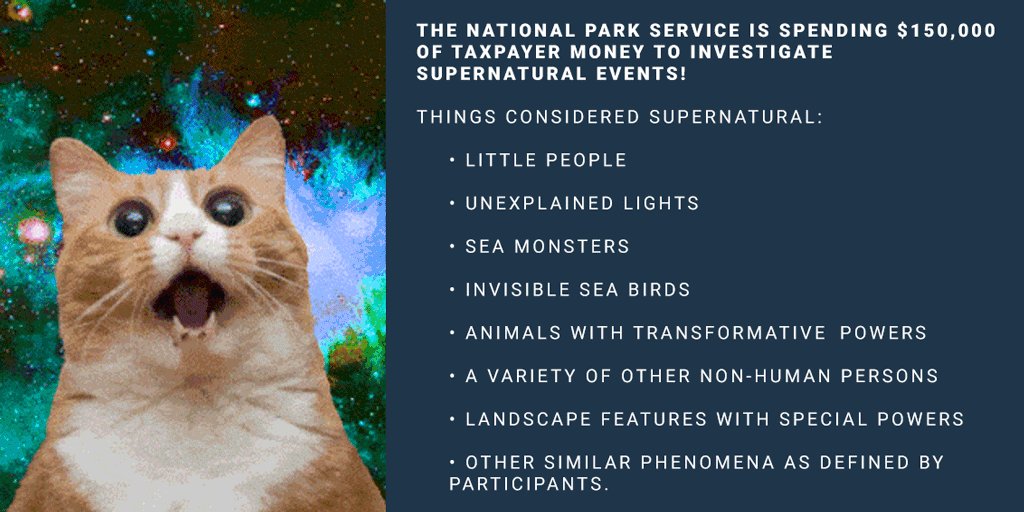 THE NATIONAL PARK SERVICE IS SPENDING $150,000 OF TAXPAYER MONEY TO INVESTIGATE SUPERNATURAL EVENTS!

THINGS CONSIDERED SUPERNATURAL:

• LITTLE PEOPLE

• UNEXPLAINED LIGHTS

• SEA MONSTERS

• INVISIBLE SEA BIRDS

• ANIMALS WITH TRANSFORMATIVE POWERS

• A VARIETY OF OTHER NON-HUMAN PERSONS

• LANDSCAPE FEATURES WITH SPECIAL POWERS

• OTHER SIMILAR PHENOMENA AS DEFINED BY PARTICIPANTS.